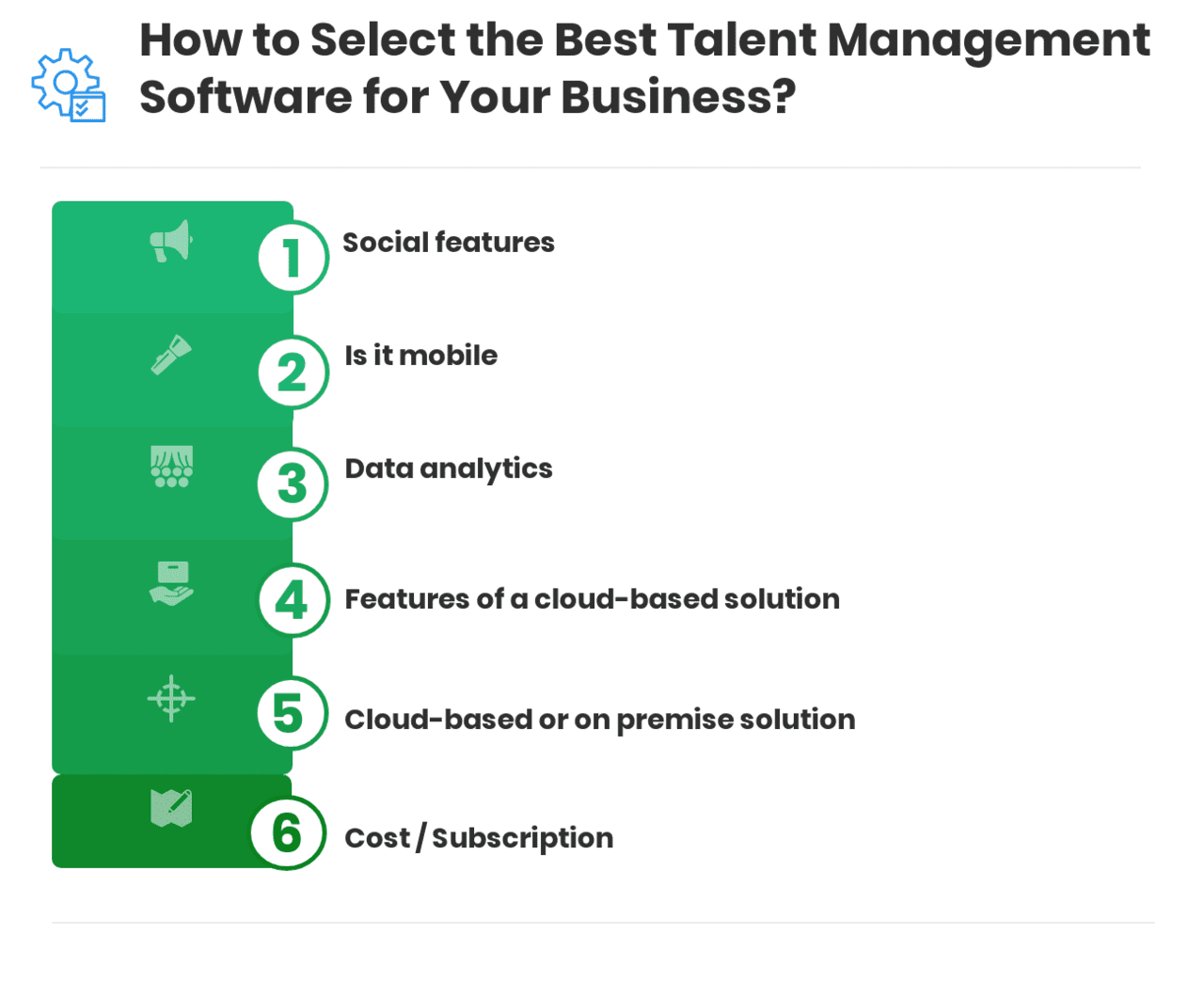 How to Select the Best Talent Management Software for Your Business?

1 Social features

2 Is it mobile

3 Data analytics

4 Features of a cloud-based solution

5 Cloud-based or on premise solution

6 Cost / Subscription